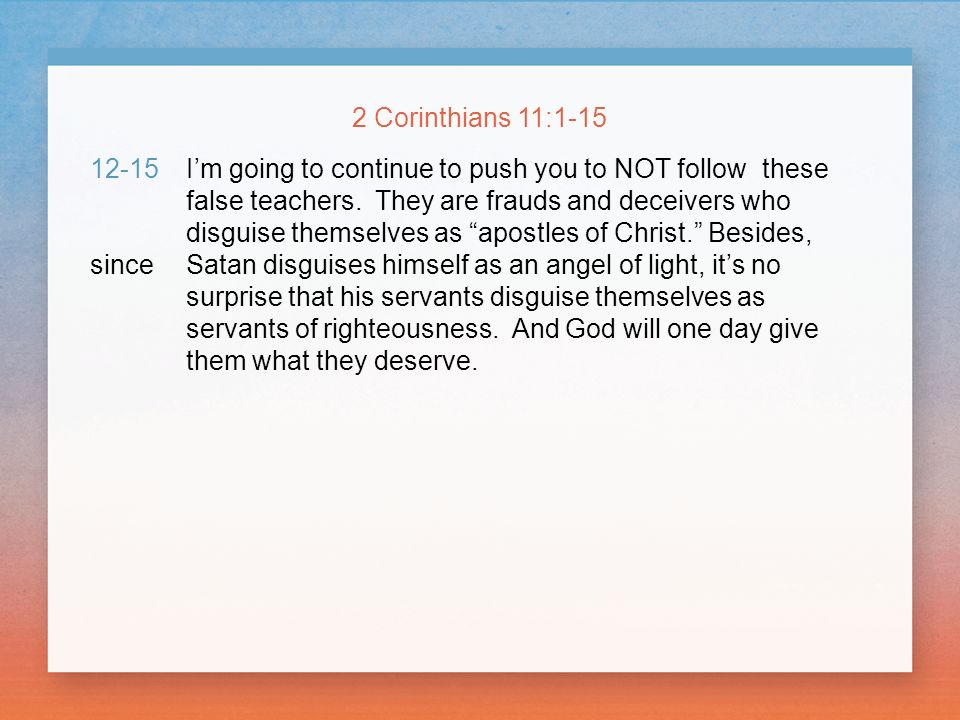 2 Corinthians 11:1-15

12-15 I’m going to continue to push you to NOT follow these false teachers. They are frauds and deceivers who disguise themselves as “apostles of Christ.” Besides, since Satan disguises himself as an angel of light, it’s no surprise that his servants disguise themselves as servants of righteousness. And God will one day give them what they deserve.